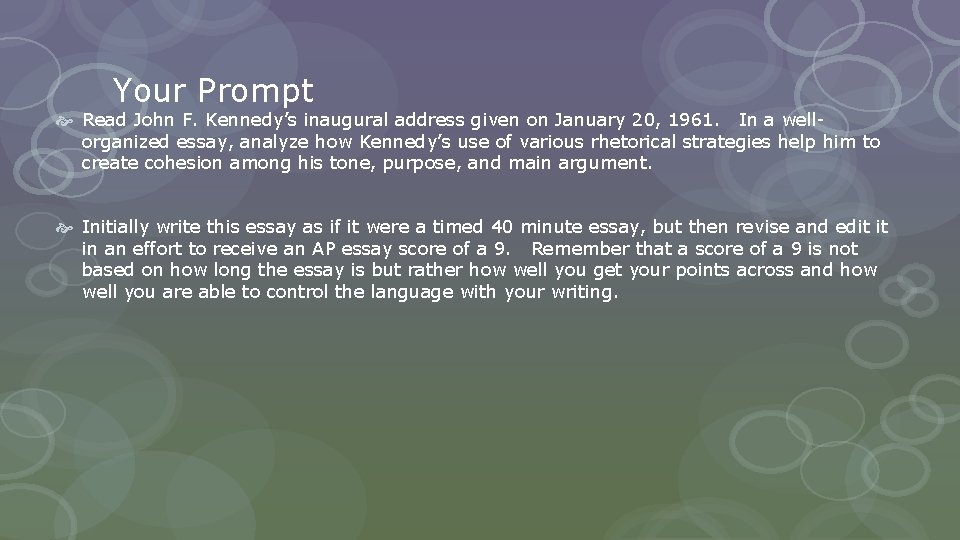 Your Prompt

Read John F. Kennedy's inaugural address given on January 20, 1961. In a well-organized essay, analyze how Kennedy's use of various rhetorical strategies help him to create cohesion among his tone, purpose, and main argument.

Initially write this essay as if it were a timed 40 minute essay, but then revise and edit it in an effort to receive an AP essay score of a 9. Remember that a score of a 9 is not based on how long the essay is but rather how well you get your points across and how well you are able to control the language with your writing.